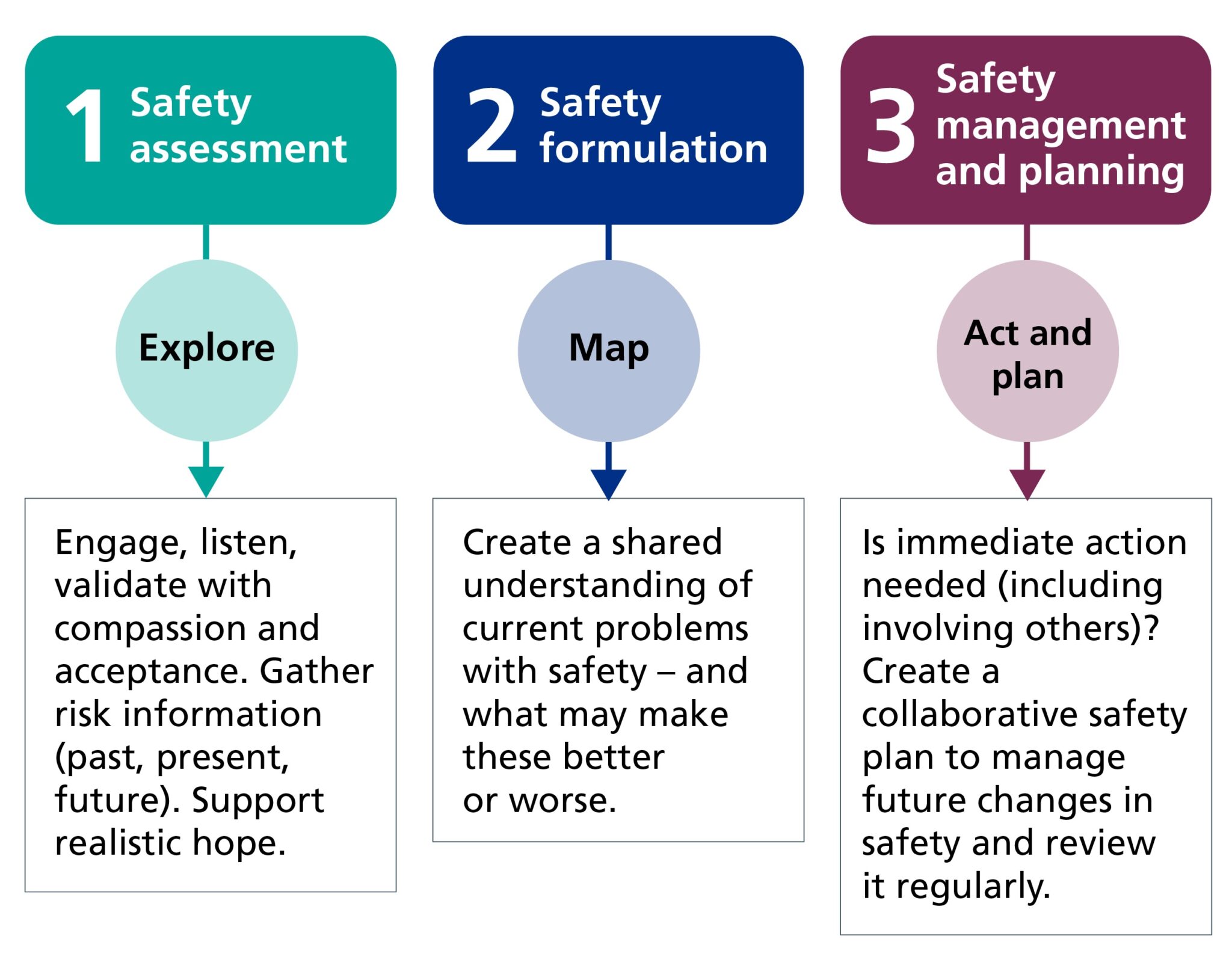 1 Safety assessment

Explore

Engage, listen, validate with compassion and acceptance. Gather risk information (past, present, future). Support realistic hope.

2 Safety formulation

Map

Create a shared understanding of current problems with safety – and what may make these better or worse.

3 Safety management and planning

Act and plan

Is immediate action needed (including involving others)? Create a collaborative safety plan to manage future changes in safety and review it regularly.